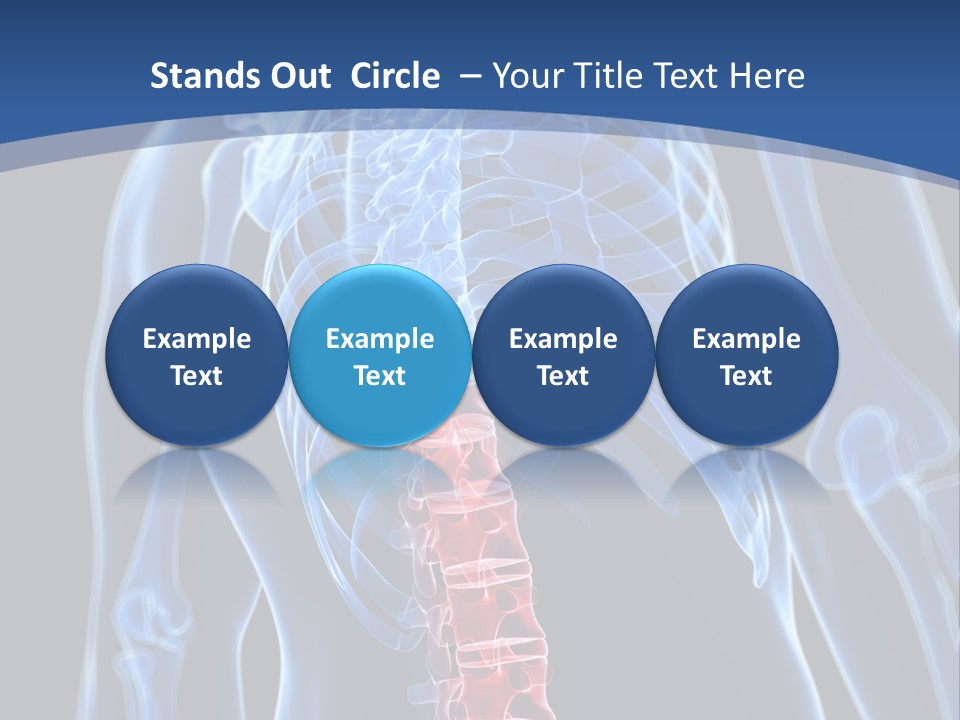 Stands Out Circle – Your Title Text Here

Example Text

Example Text

Example Text

Example Text